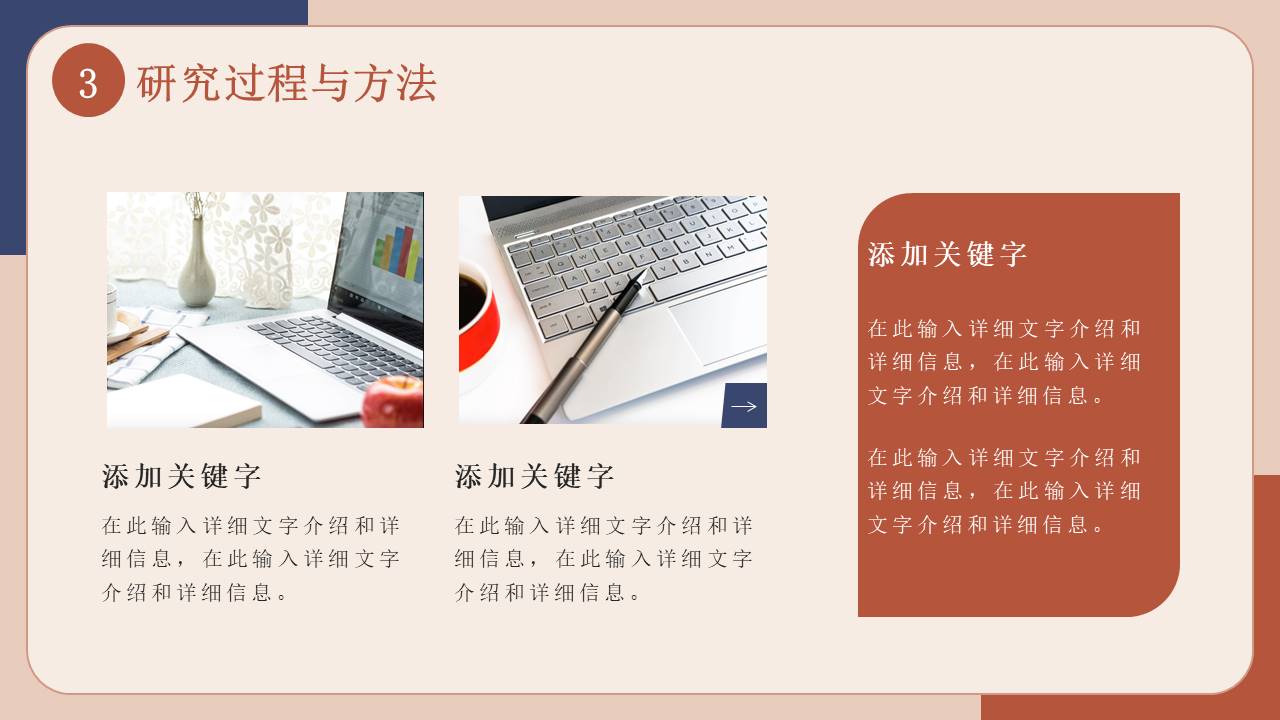 3 研究过程与方法

添加关键字

在此输入详细文字介绍和详细信息，在此输入详细文字介绍和详细信息。

添加关键字

在此输入详细文字介绍和详细信息，在此输入详细文字介绍和详细信息。

添加关键字

在此输入详细文字介绍和详细信息，在此输入详细文字介绍和详细信息。

在此输入详细文字介绍和详细信息，在此输入详细文字介绍和详细信息。